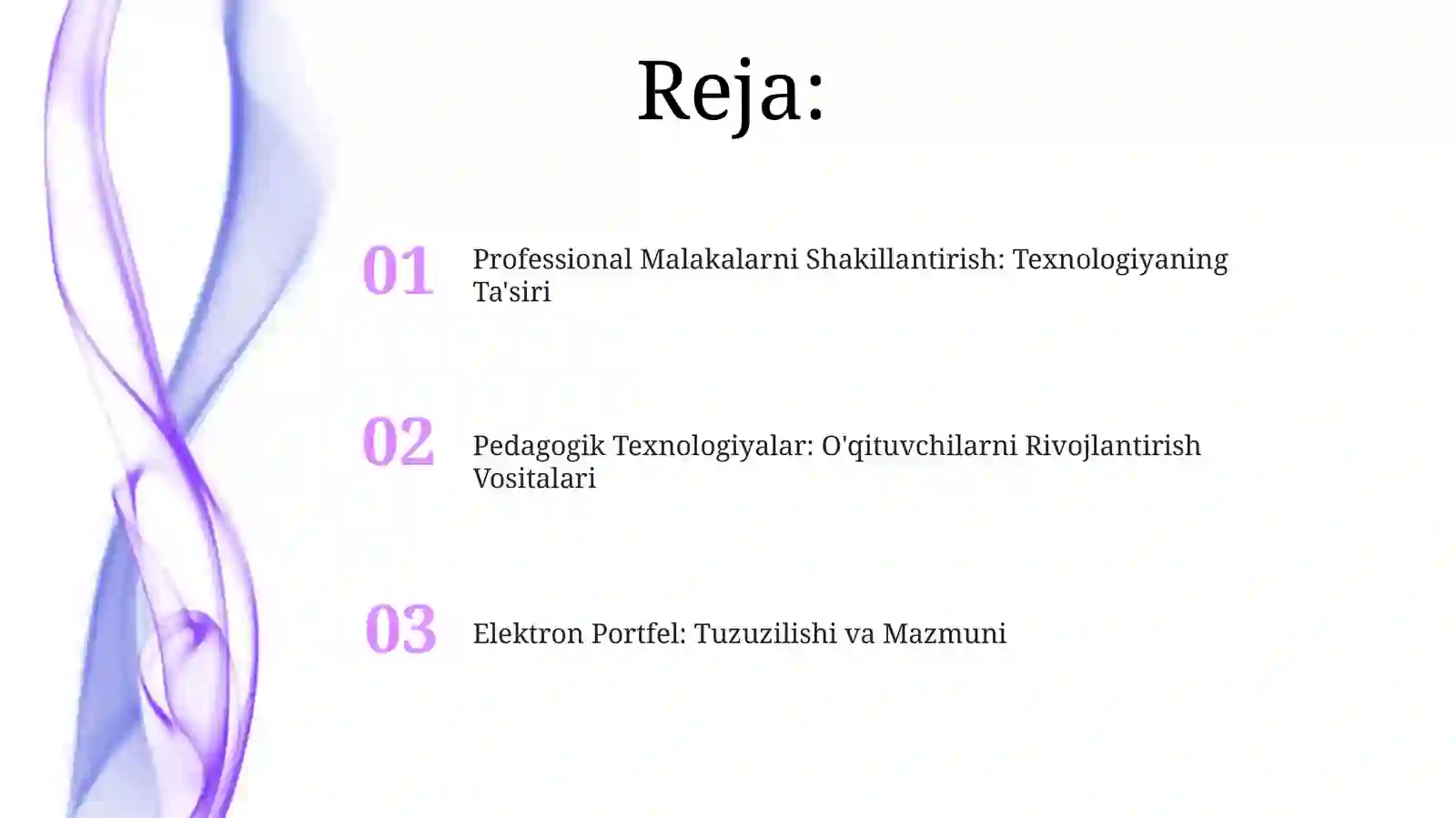 Reja:

01 Professional Malakalarni Shakillantirish: Texnologiyaning Ta'siri

02 Pedagogik Texnologiyalar: O'qituvchilarni Rivojlantirish Vositalari

03 Elektron Portfel: Tuzuzilishi va Mazmuni